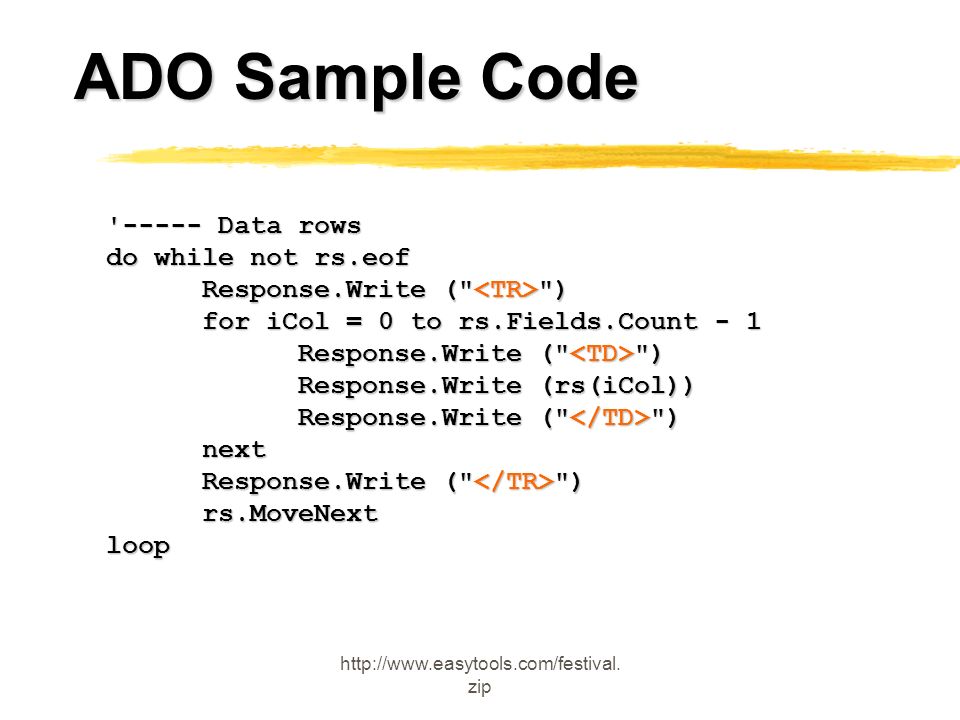 ADO Sample Code

'----- Data rows
do while not rs.eof
	Response.Write ("<TR>")
	for iCol = 0 to rs.Fields.Count - 1
		Response.Write ("<TD>")
		Response.Write (rs(iCol))
		Response.Write ("</TD>")
	next
	Response.Write ("</TR>")
	rs.MoveNext
loop

http://www.easytools.com/festival.zip